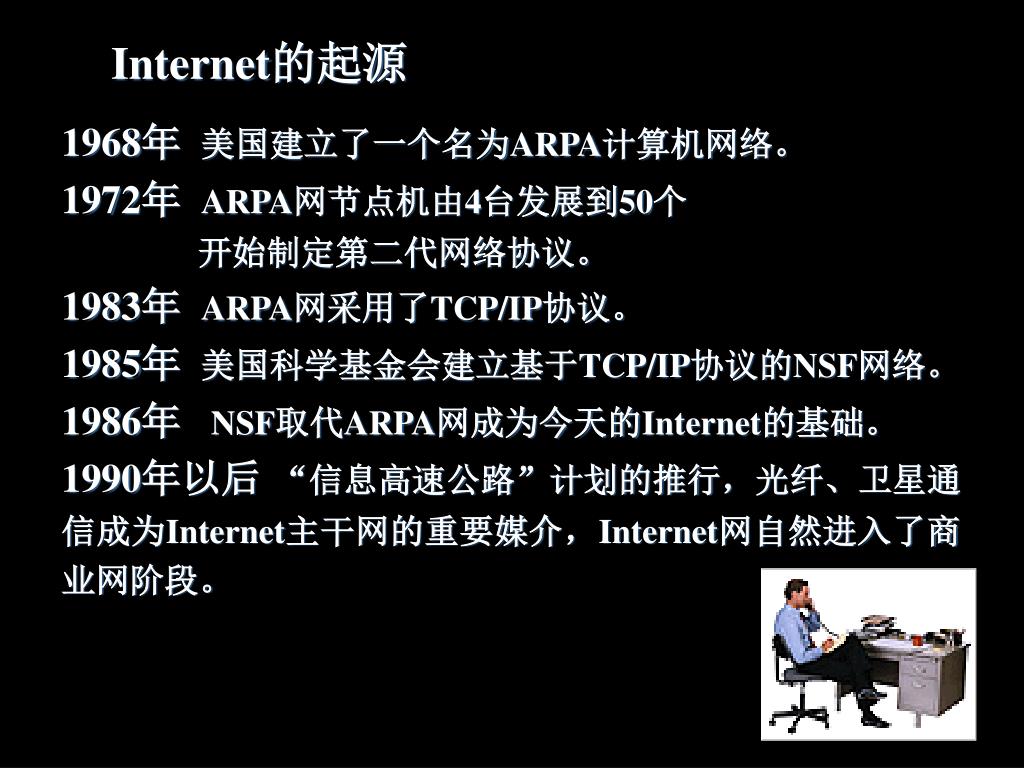 Internet的起源

1968年 美国建立了一个名为ARPA计算机网络。

1972年 ARPA网节点机由4台发展到50个
开始制定第二代网络协议。

1983年 ARPA网采用了TCP/IP协议。

1985年 美国科学基金会建立基于TCP/IP协议的NSF网络。

1986年 NSF取代ARPA网成为今天的Internet的基础。

1990年以后 “信息高速公路”计划的推行，光纤、卫星通信成为Internet主干网的重要媒介，Internet网自然进入了商业网阶段。